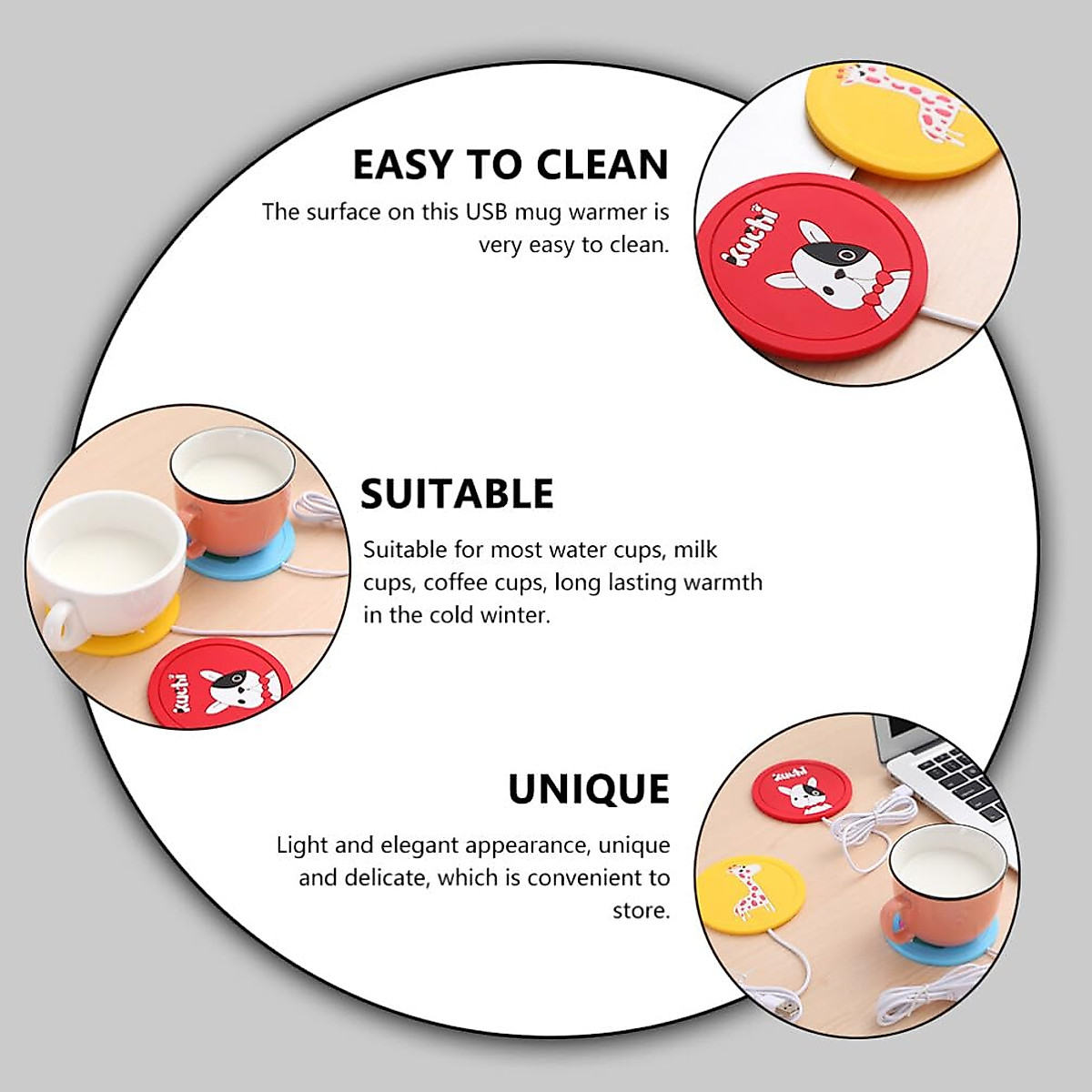 EASY TO CLEAN

The surface on this USB mug warmer is very easy to clean.

xuchi

SUITABLE

Suitable for most water cups, milk cups, coffee cups, long lasting warmth in the cold winter.

xuchi

UNIQUE

Light and elegant appearance, unique and delicate, which is convenient to store.

xuchi